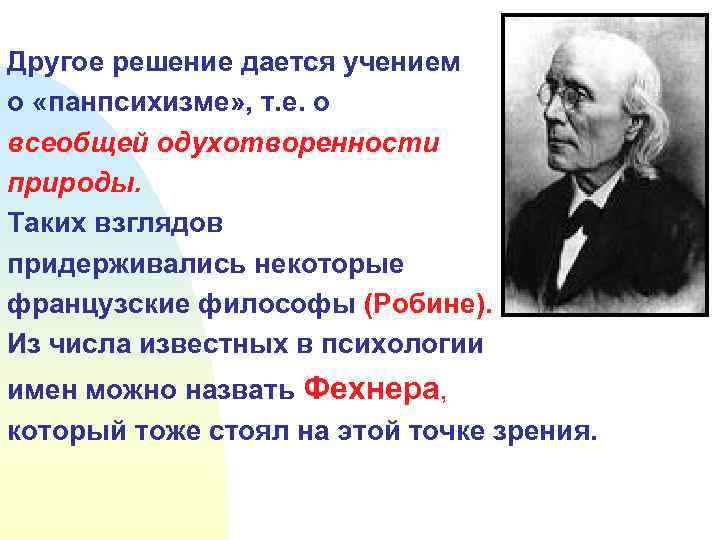 Другое решение дается учением о «панпсихизме», т.е. о всеобщей одухотворенности природы.
Таких взглядов придерживались некоторые французские философы (Робине).
Из числа известных в психологии имен можно назвать Фехнера, который тоже стоял на этой точке зрения.